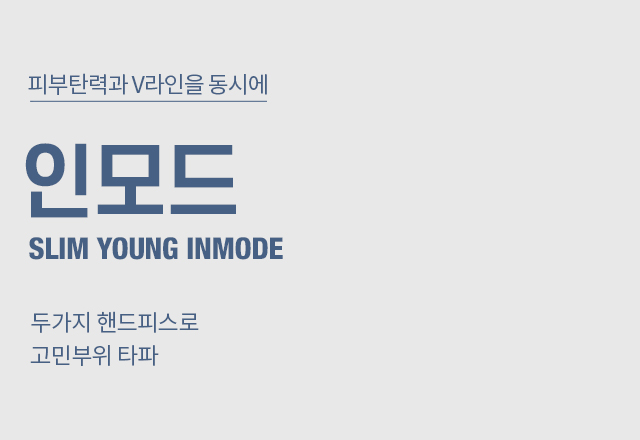 피부탄력과 V라인을 동시에

인모드

SLIM YOUNG INMODE

두가지 핸드피스로
고민부위 타파